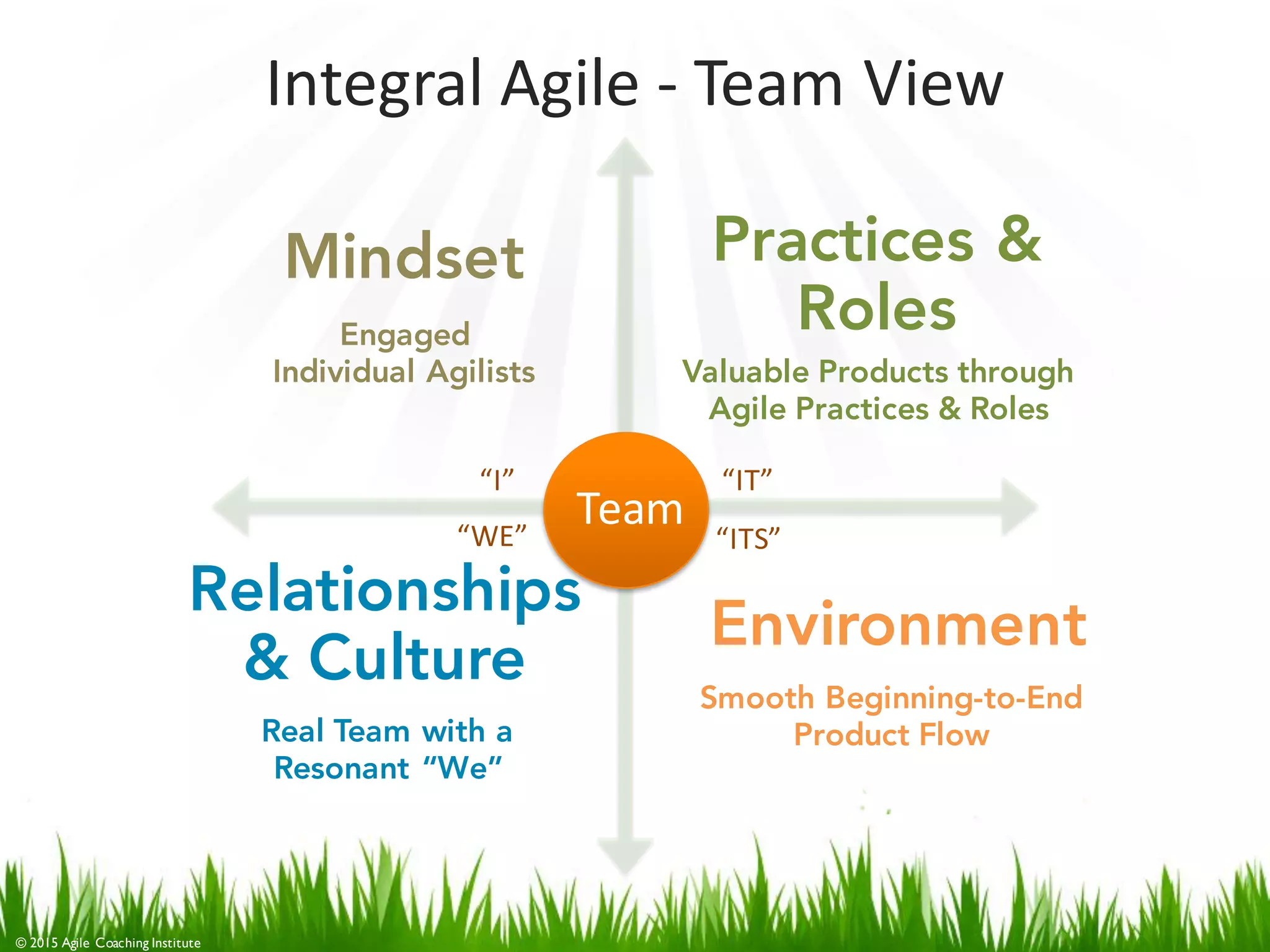 Integral Agile - Team View

Mindset

Engaged Individual Agilists

Practices & Roles

Valuable Products through Agile Practices & Roles

“I”

“IT”

Team

“WE”

“ITS”

Relationships & Culture

Real Team with a Resonant “We”

Environment

Smooth Beginning-to-End Product Flow

© 2015 Agile Coaching Institute